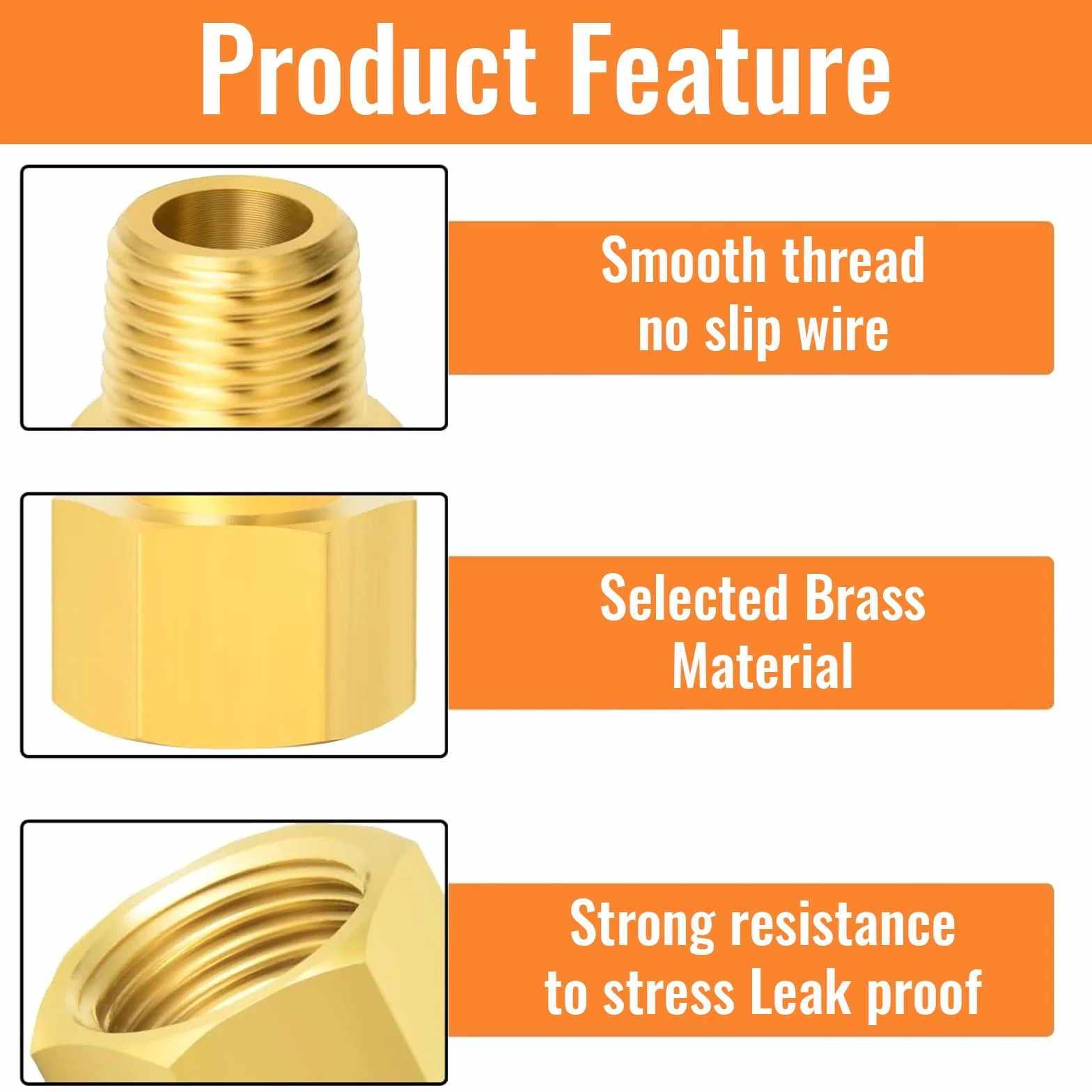 Product Feature

Smooth thread no slip wire

Selected Brass Material

Strong resistance to stress Leak proof